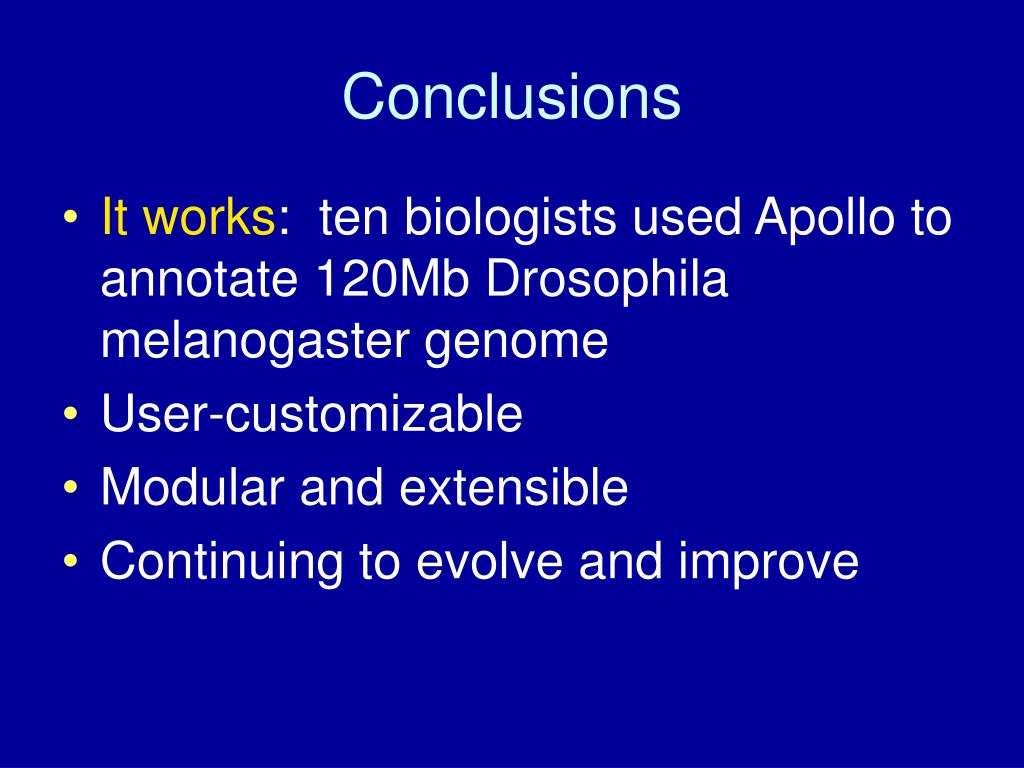 Conclusions

• It works: ten biologists used Apollo to annotate 120Mb Drosophila melanogaster genome
• User-customizable
• Modular and extensible
• Continuing to evolve and improve